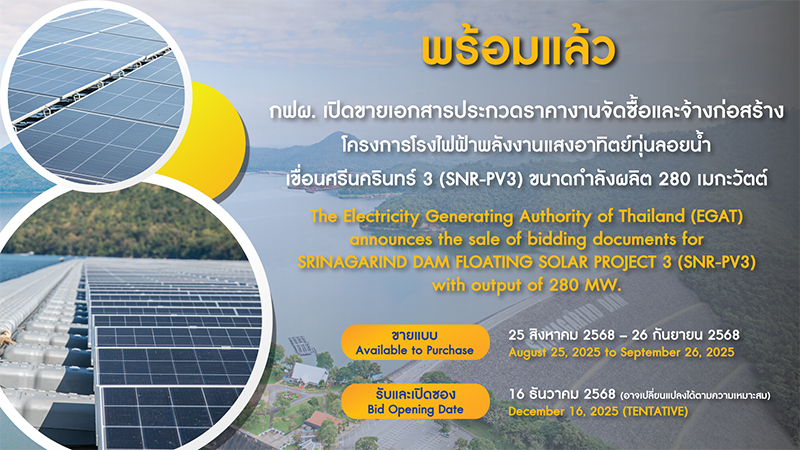 พร้อมแล้ว

กฟผ. เปิดขายเอกสารประกวดราคางานจัดซื้อและจ้างก่อสร้าง โครงการโรงไฟฟ้าพลังงานแสงอาทิตย์ทุ่นลอยน้ำ เขื่อนศรีนครินทร์ 3 (SNR-PV3) ขนาดกำลังผลิต 280 เมกะวัตต์

The Electricity Generating Authority of Thailand (EGAT) announces the sale of bidding documents for SRINAGARIND DAM FLOATING SOLAR PROJECT 3 (SNR-PV3) with output of 280 MW.

ขายแบบ
Available to Purchase

25 สิงหาคม 2568 – 26 กันยายน 2568
August 25, 2025 to September 26, 2025

รับและเปิดซอง
Bid Opening Date

16 ธันวาคม 2568 (อาจเปลี่ยนแปลงได้ตามความเหมาะสม)
December 16, 2025 (TENTATIVE)